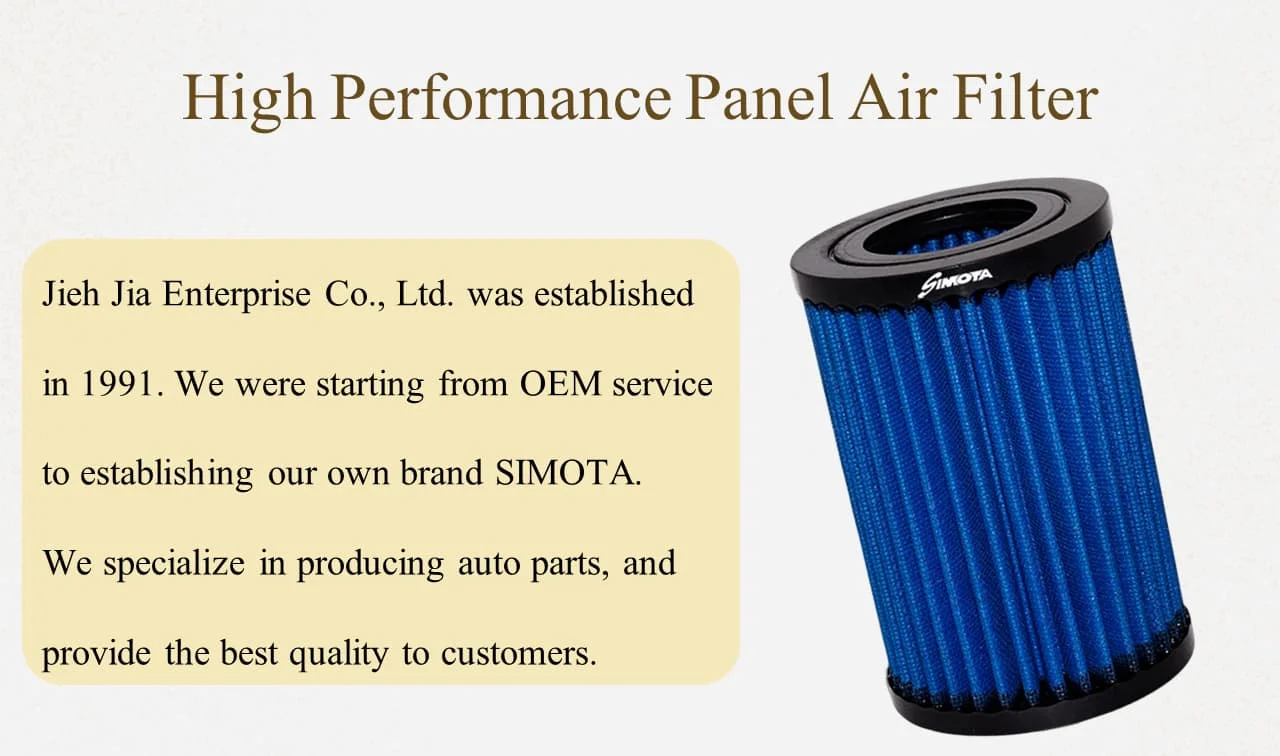 High Performance Panel Air Filter

Jieh Jia Enterprise Co., Ltd. was established in 1991. We were starting from OEM service to establishing our own brand SIMOTA. We specialize in producing auto parts, and provide the best quality to customers.

SIMOTA